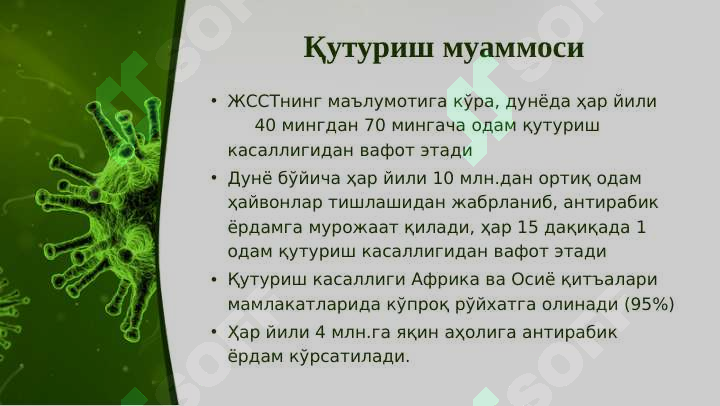 Қутуриш муаммоси

• ЖССТнинг маълумотига кўра, дунёда ҳар йили 40 мингдан 70 мингача одам қутуриш касаллигидан вафот этади

• Дунё бўйича ҳар йили 10 млн.дан ортиқ одам ҳайвонлар тишлашидан жабрланиб, антирабик ёрдамга мурожаат қилади, ҳар 15 дақиқада 1 одам қутуриш касаллигидан вафот этади

• Қутуриш касаллиги Африка ва Осиё қитъалари мамлакатларида кўпроқ рўйхатга олинади (95%)

• Ҳар йили 4 млн.га яқин аҳолига антирабик ёрдам кўрсатилади.